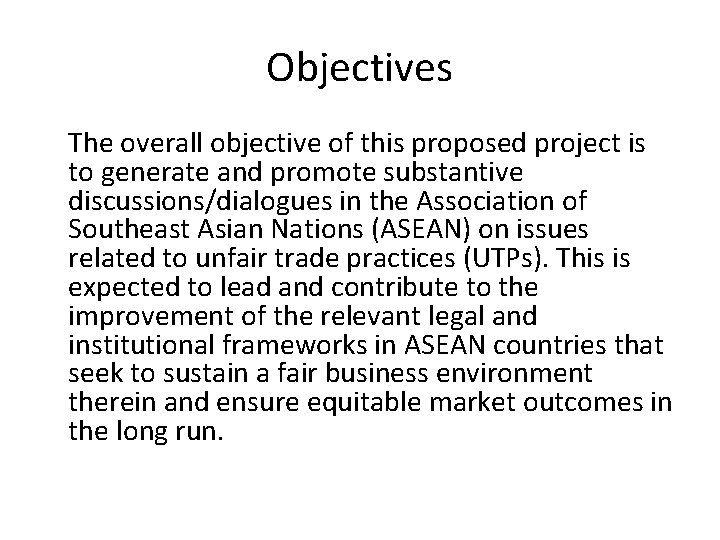 Objectives

The overall objective of this proposed project is to generate and promote substantive discussions/dialogues in the Association of Southeast Asian Nations (ASEAN) on issues related to unfair trade practices (UTPs). This is expected to lead and contribute to the improvement of the relevant legal and institutional frameworks in ASEAN countries that seek to sustain a fair business environment therein and ensure equitable market outcomes in the long run.